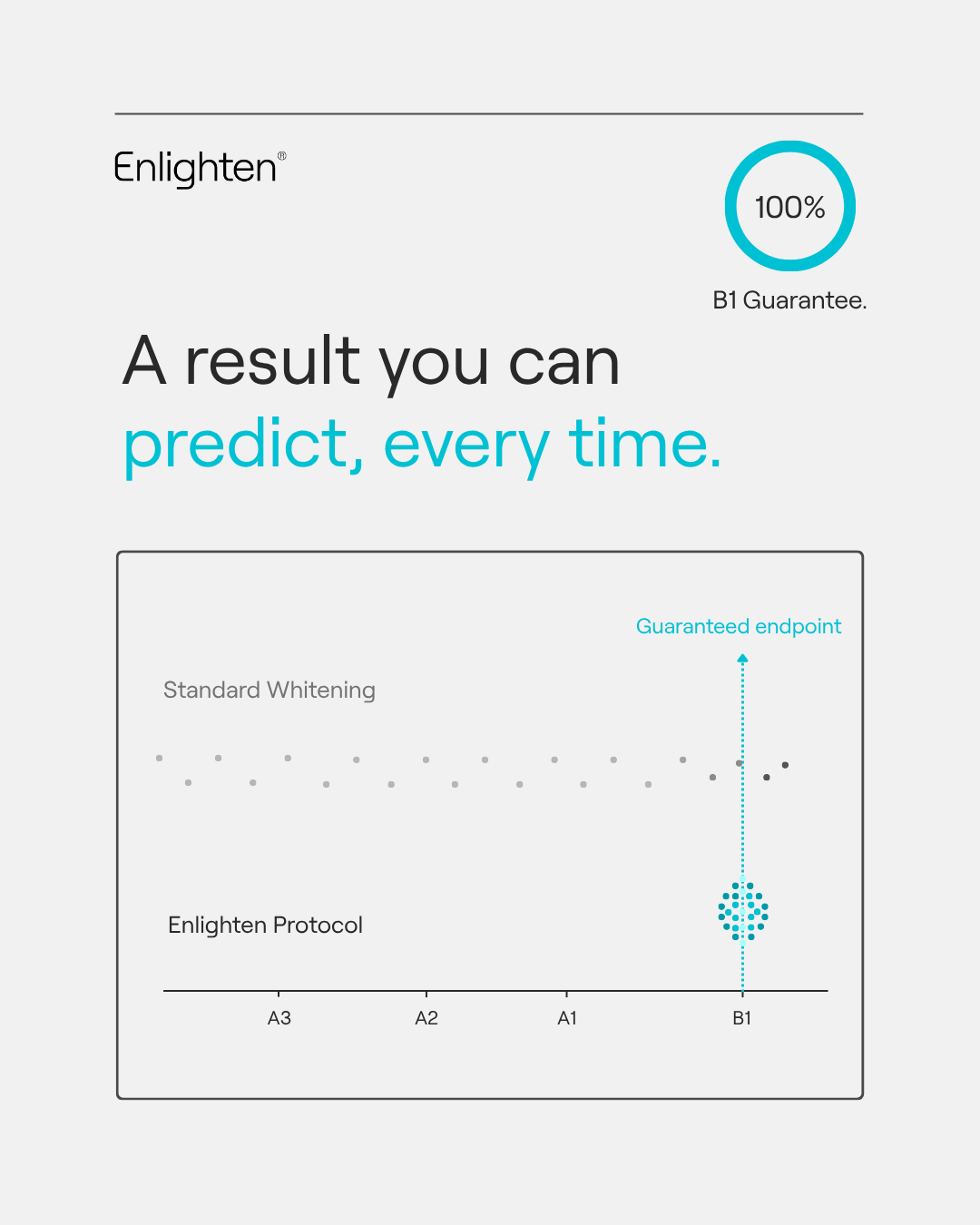 Enlighten®

100%

B1 Guarantee.

A result you can predict, every time.

Guaranteed endpoint

Standard Whitening

Enlighten Protocol

A3 A2 A1 B1